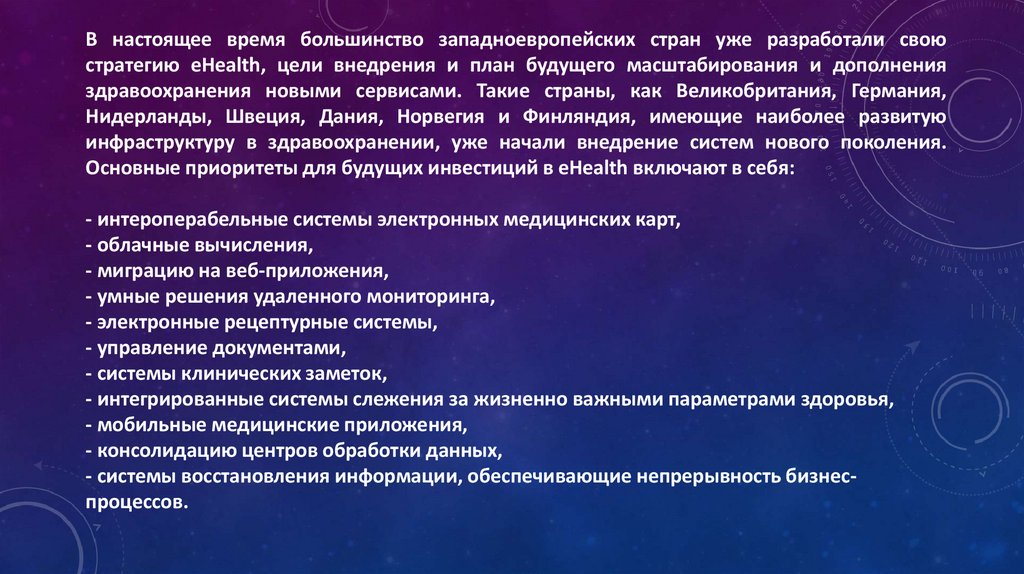 В настоящее время большинство западноевропейских стран уже разработали свою стратегию eHealth, цели внедрения и план будущего масштабирования и дополнения здравоохранения новыми сервисами. Такие страны, как Великобритания, Германия, Нидерланды, Швеция, Дания, Норвегия и Финляндия, имеющие наиболее развитую инфраструктуру в здравоохранении, уже начали внедрение систем нового поколения. Основные приоритеты для будущих инвестиций в eHealth включают в себя:

- интероперабельные системы электронных медицинских карт,
- облачные вычисления,
- миграцию на веб-приложения,
- умные решения удаленного мониторинга,
- электронные рецептурные системы,
- управление документами,
- системы клинических заметок,
- интегрированные системы слежения за жизненно важными параметрами здоровья,
- мобильные медицинские приложения,
- консолидацию центров обработки данных,
- системы восстановления информации, обеспечивающие непрерывность бизнес-процессов.